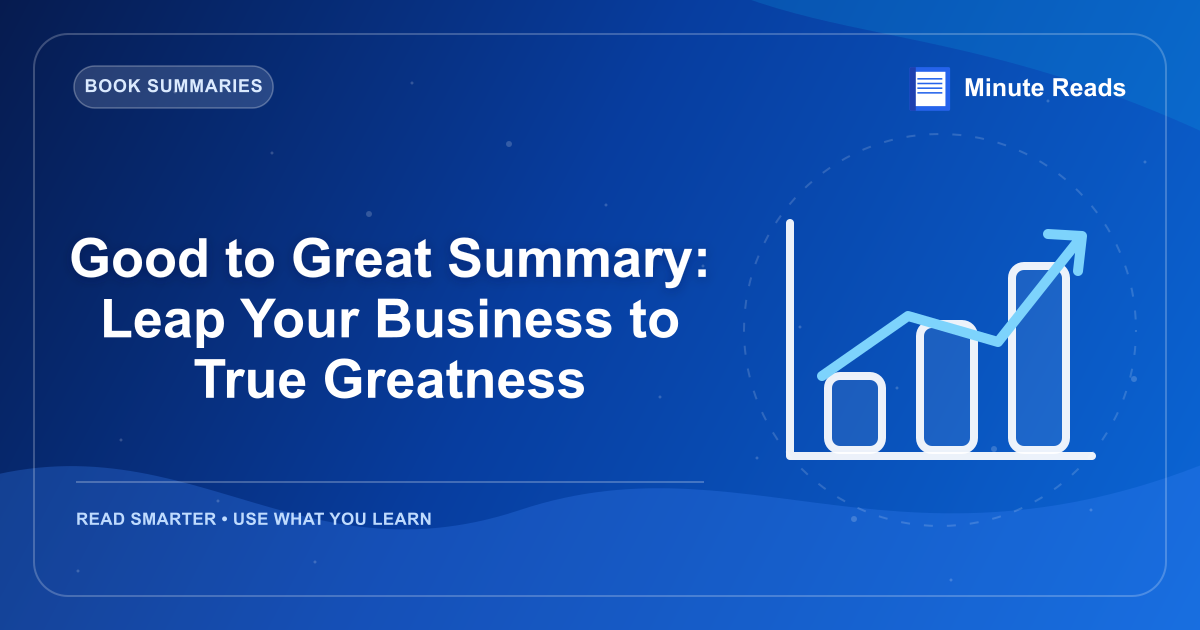 BOOK SUMMARIES

Minute Reads

Good to Great Summary: Leap Your Business to True Greatness

READ SMARTER • USE WHAT YOU LEARN